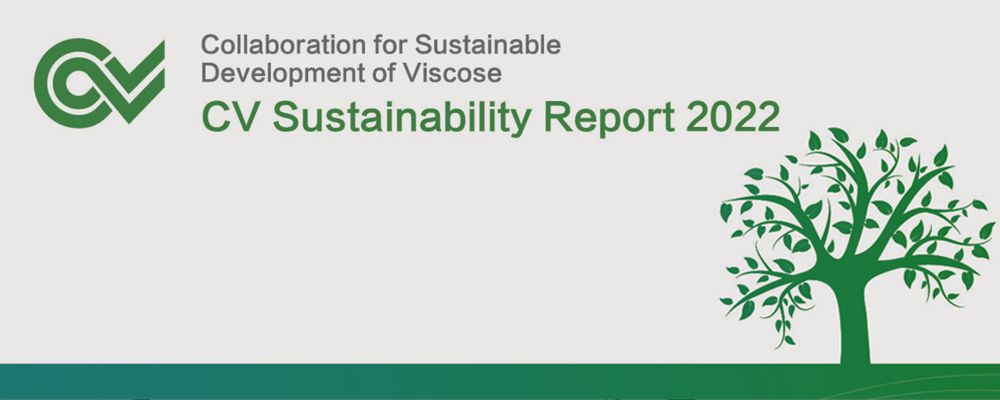 Collaboration for Sustainable Development of Viscose

CV Sustainability Report 2022